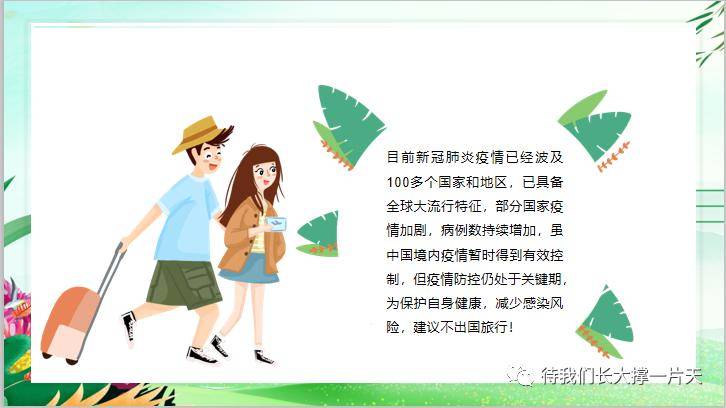 目前新冠肺炎疫情已经波及100多个国家和地区，已具备全球大流行特征，部分国家疫情加剧，病例数持续增加，虽中国境内疫情暂时得到有效控制，但疫情防控仍处于关键期，为保护自身健康，减少感染风险，建议不出国旅行！

待我们长大撑一片天